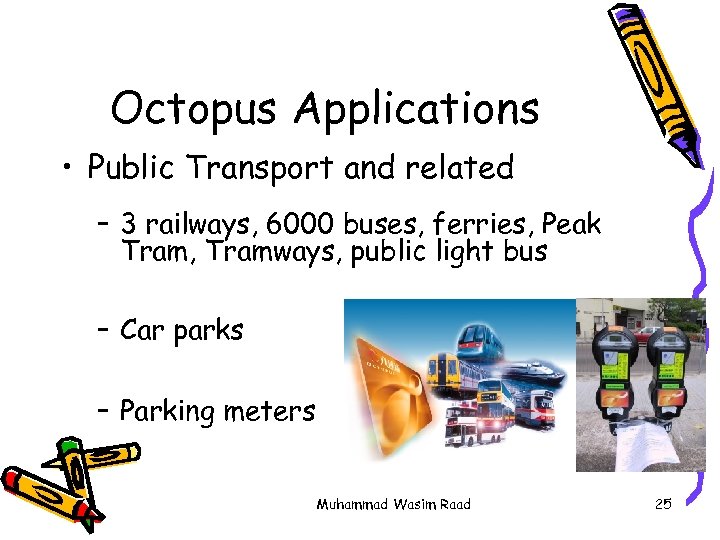 Octopus Applications

• Public Transport and related

– 3 railways, 6000 buses, ferries, Peak Tram, Tramways, public light bus

– Car parks

– Parking meters

Muhammad Wasim Raad

25